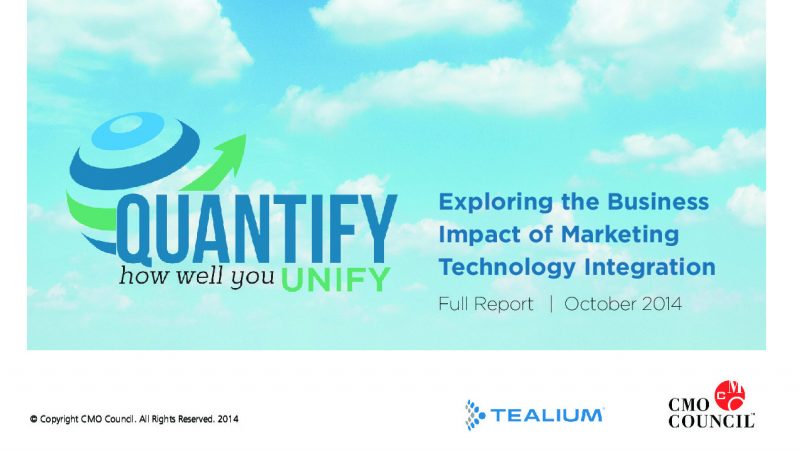 QUANTIFY
how well you UNIFY

Exploring the Business Impact of Marketing Technology Integration

Full Report | October 2014

© Copyright CMO Council. All Rights Reserved. 2014

TEALIUM

CMO COUNCIL